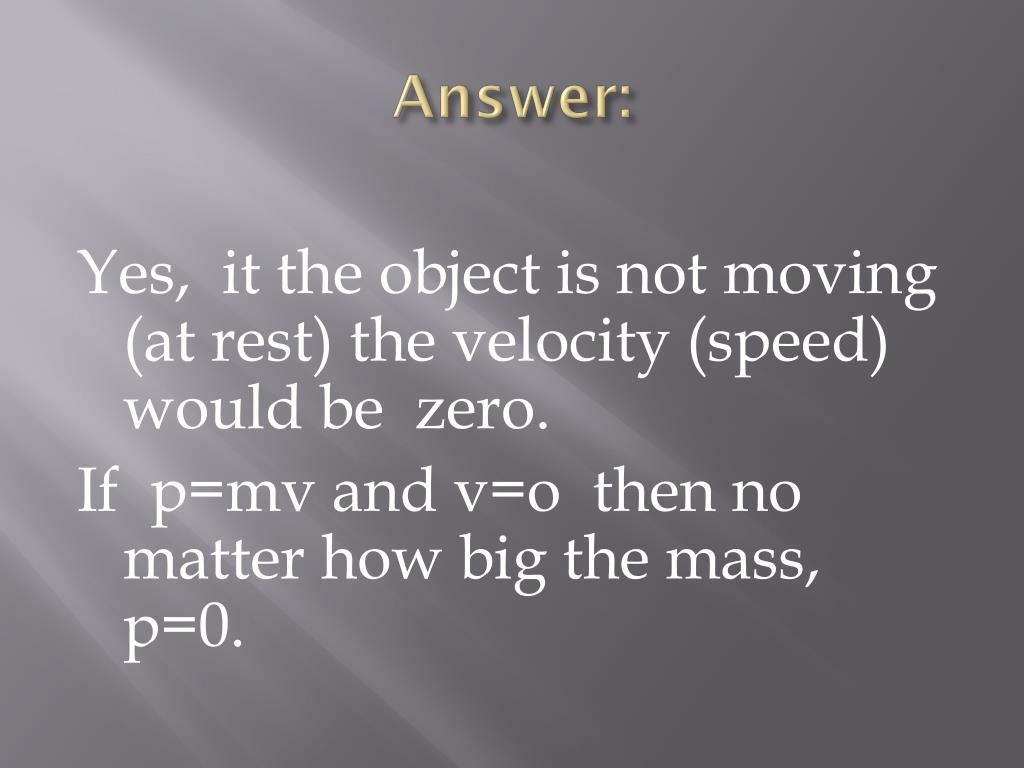 Answer:

Yes, it the object is not moving (at rest) the velocity (speed) would be zero.

If p=mv and v=o then no matter how big the mass, p=0.